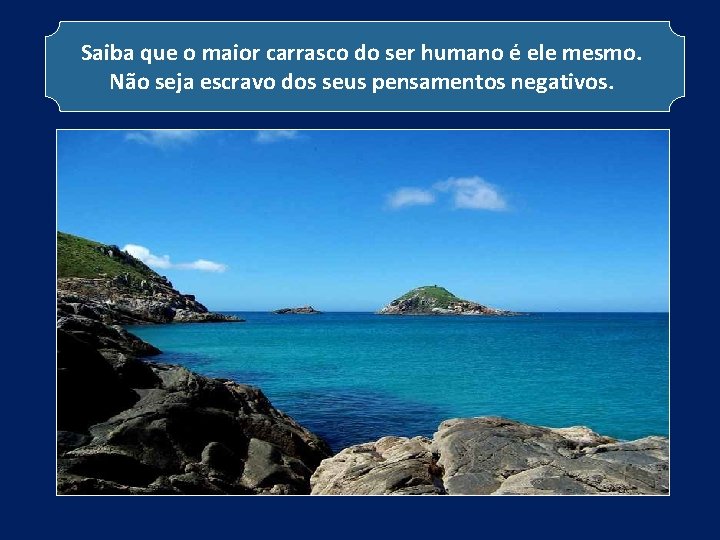 Saiba que o maior carrasco do ser humano é ele mesmo. Não seja escravo dos seus pensamentos negativos.